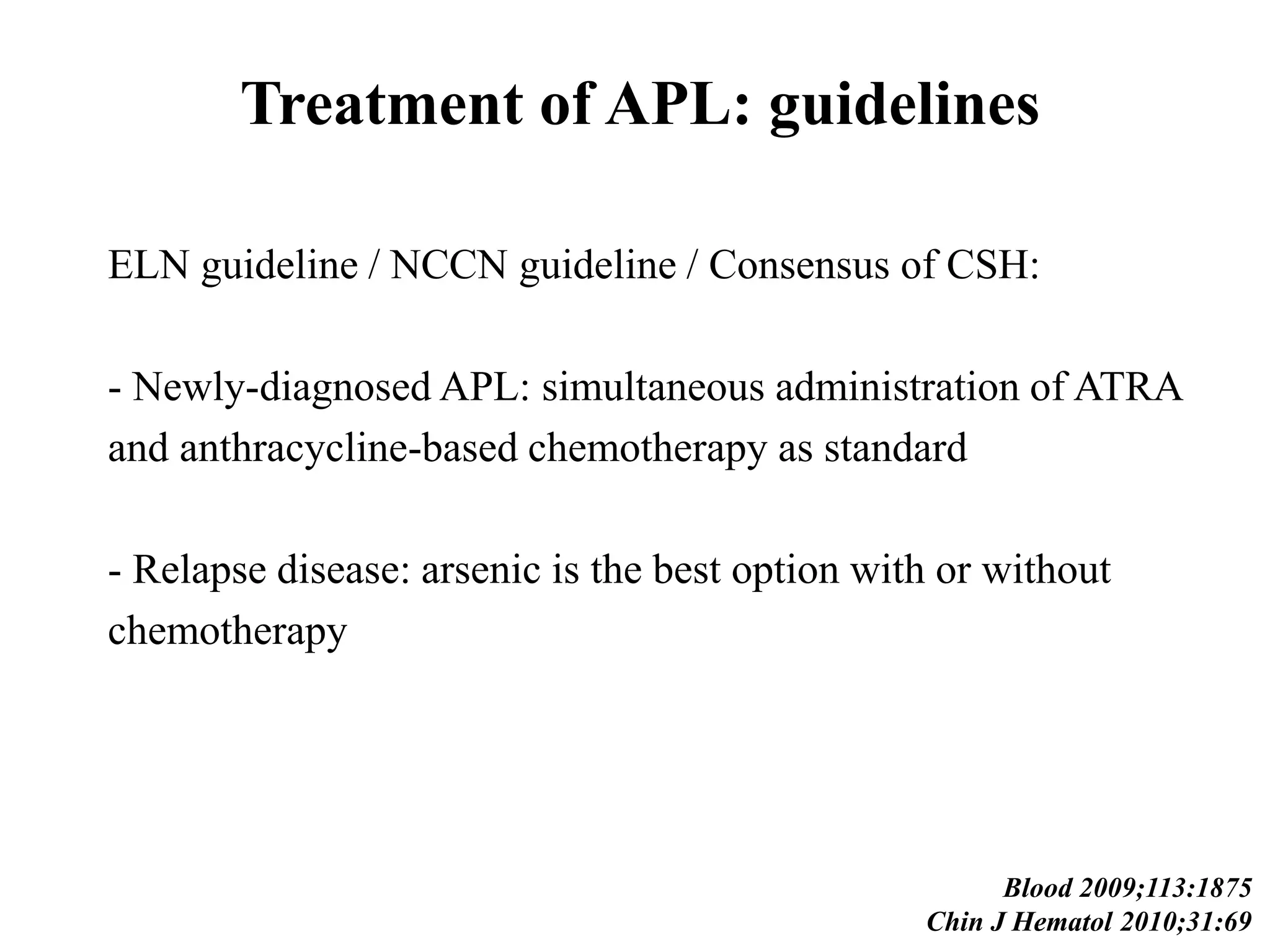 Treatment of APL: guidelines

ELN guideline / NCCN guideline / Consensus of CSH:

- Newly-diagnosed APL: simultaneous administration of ATRA and anthracycline-based chemotherapy as standard

- Relapse disease: arsenic is the best option with or without chemotherapy

Blood 2009;113:1875
Chin J Hematol 2010;31:69